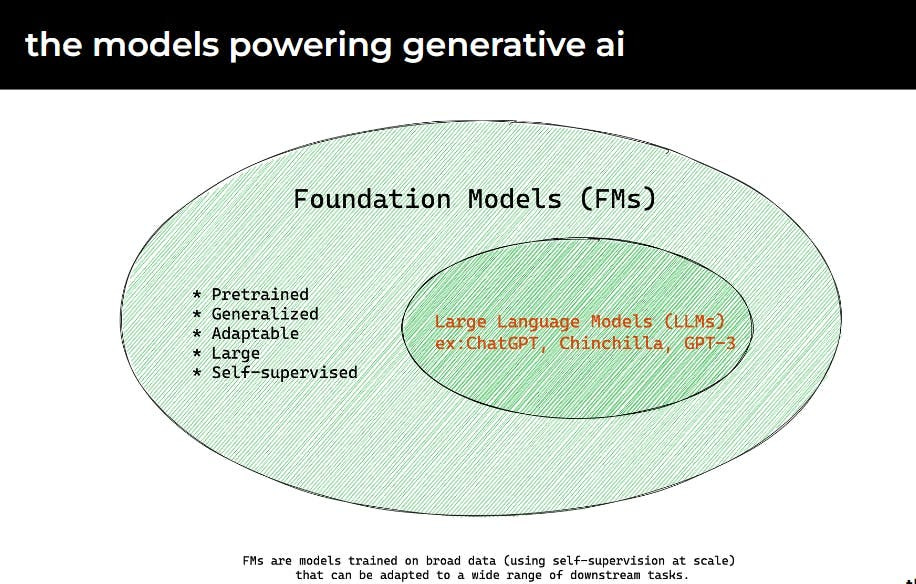 the models powering generative ai

Foundation Models (FMs)

* Pretrained
* Generalized
* Adaptable
* Large
* Self-supervised

Large Language Models (LLMs)
ex:ChatGPT, Chinchilla, GPT-3

FMs are models trained on broad data (using self-supervision at scale) that can be adapted to a wide range of downstream tasks.